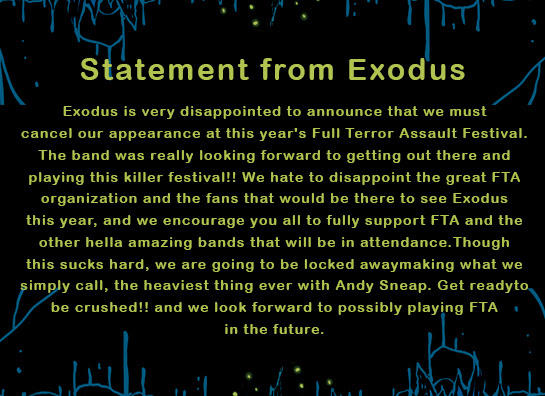 Statement from Exodus

Exodus is very disappointed to announce that we must cancel our appearance at this year's Full Terror Assault Festival. The band was really looking forward to getting out there and playing this killer festival!! We hate to disappoint the great FTA organization and the fans that would be there to see Exodus this year, and we encourage you all to fully support FTA and the other hella amazing bands that will be in attendance.Though this sucks hard, we are going to be locked awaymaking what we simply call, the heaviest thing ever with Andy Sneap. Get readyto be crushed!! and we look forward to possibly playing FTA in the future.